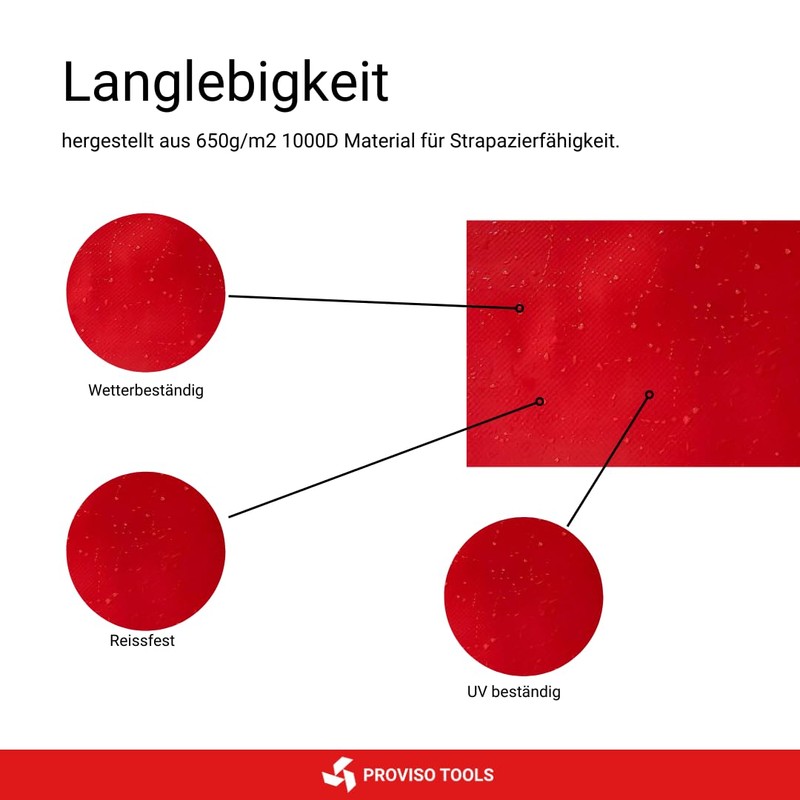 Langlebigkeit

hergestellt aus 650g/m2 1000D Material für Strapazierfähigkeit.

Wetterbeständig

Reissfest

UV beständig

PROVISO TOOLS